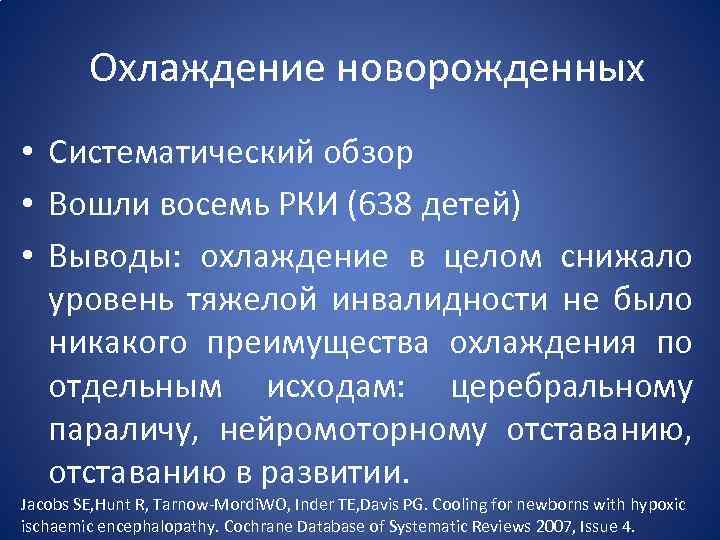 Охлаждение новорожденных

• Систематический обзор
• Вошли восемь РКИ (638 детей)
• Выводы: охлаждение в целом снижало уровень тяжелой инвалидности не было никакого преимущества охлаждения по отдельным исходам: церебральному параличу, нейромоторному отставанию, отставанию в развитии.

Jacobs SE,Hunt R, Tarnow-MordiWO, Inder TE,Davis PG. Cooling for newborns with hypoxic ischaemic encephalopathy. Cochrane Database of Systematic Reviews 2007, Issue 4.